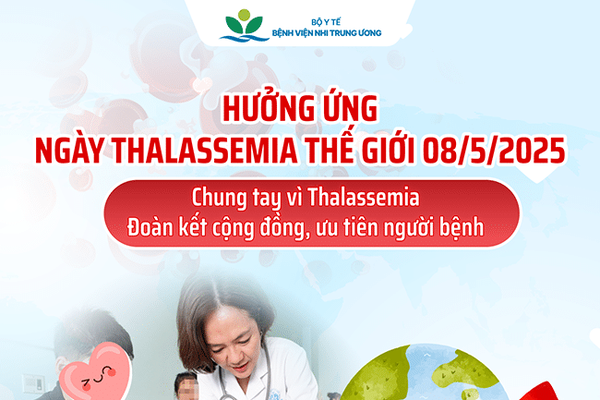 BỘ Y TẾ
BỆNH VIỆN NHI TRUNG ƯƠNG

HƯỞNG ỨNG
NGÀY THALASSEMIA THẾ GIỚI 08/5/2025

Chung tay vì Thalassemia
Đoàn kết cộng đồng, ưu tiên người bệnh